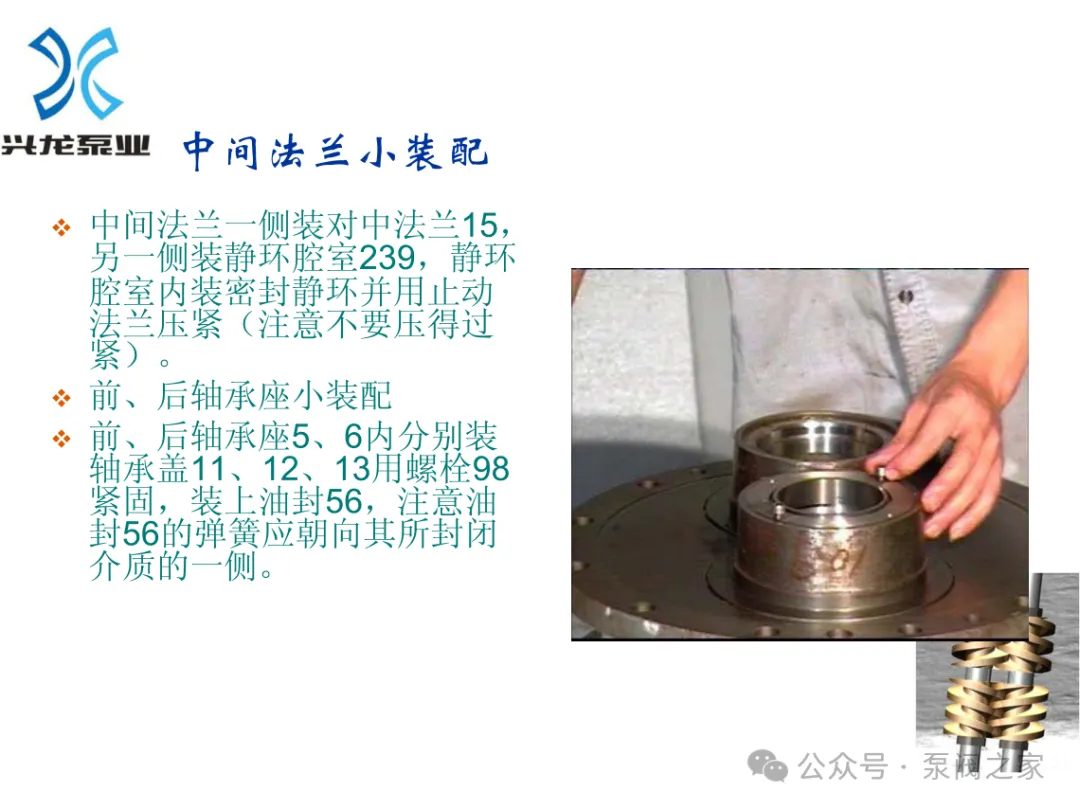 兴龙泵业

中间法兰小装配

❖ 中间法兰一侧装对中法兰15，另一侧装静环腔室239，静环腔室内装密封静环并用止动法兰压紧（注意不要压得过紧）。

❖ 前、后轴承座小装配

❖ 前、后轴承座5、6内分别装轴承盖11、12、13用螺栓98紧固，装上油封56，注意油封56的弹簧应朝向其所封闭介质的一侧。

公众号 · 泵阀之家